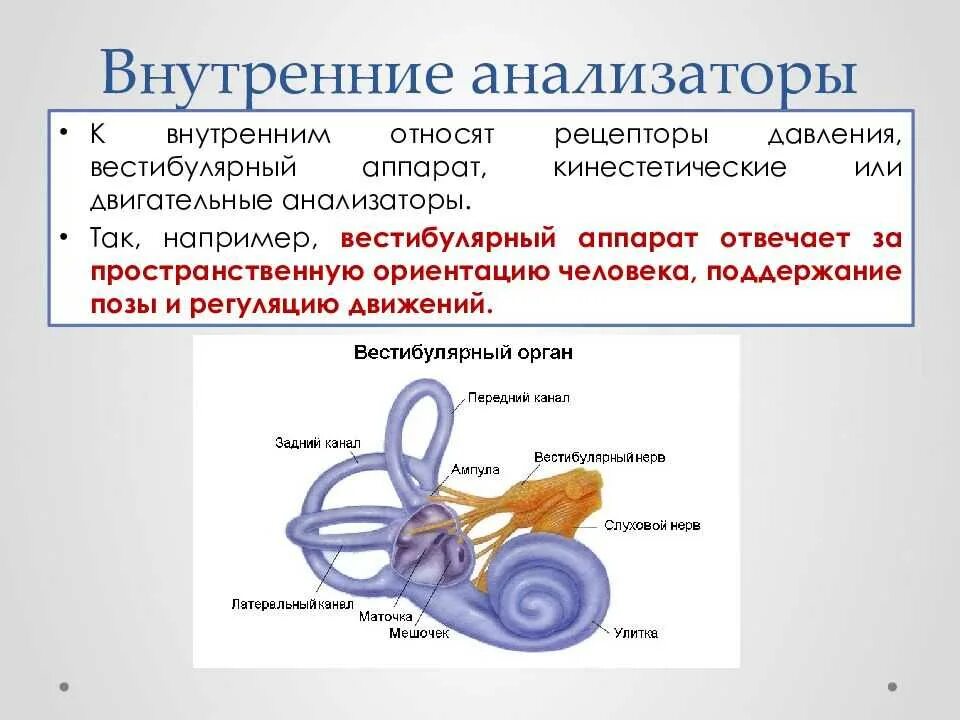 Внутренние анализаторы

• К внутренним относят рецепторы давления, вестибулярный аппарат, кинестетические или двигательные анализаторы.

• Так, например, вестибулярный аппарат отвечает за пространственную ориентацию человека, поддержание позы и регуляцию движений.

Вестибулярный орган

Передний канал
Задний канал
Ампула
Вестибулярный нерв
Слуховой нерв
Латеральный канал
Маточка
Мешочек
Улитка